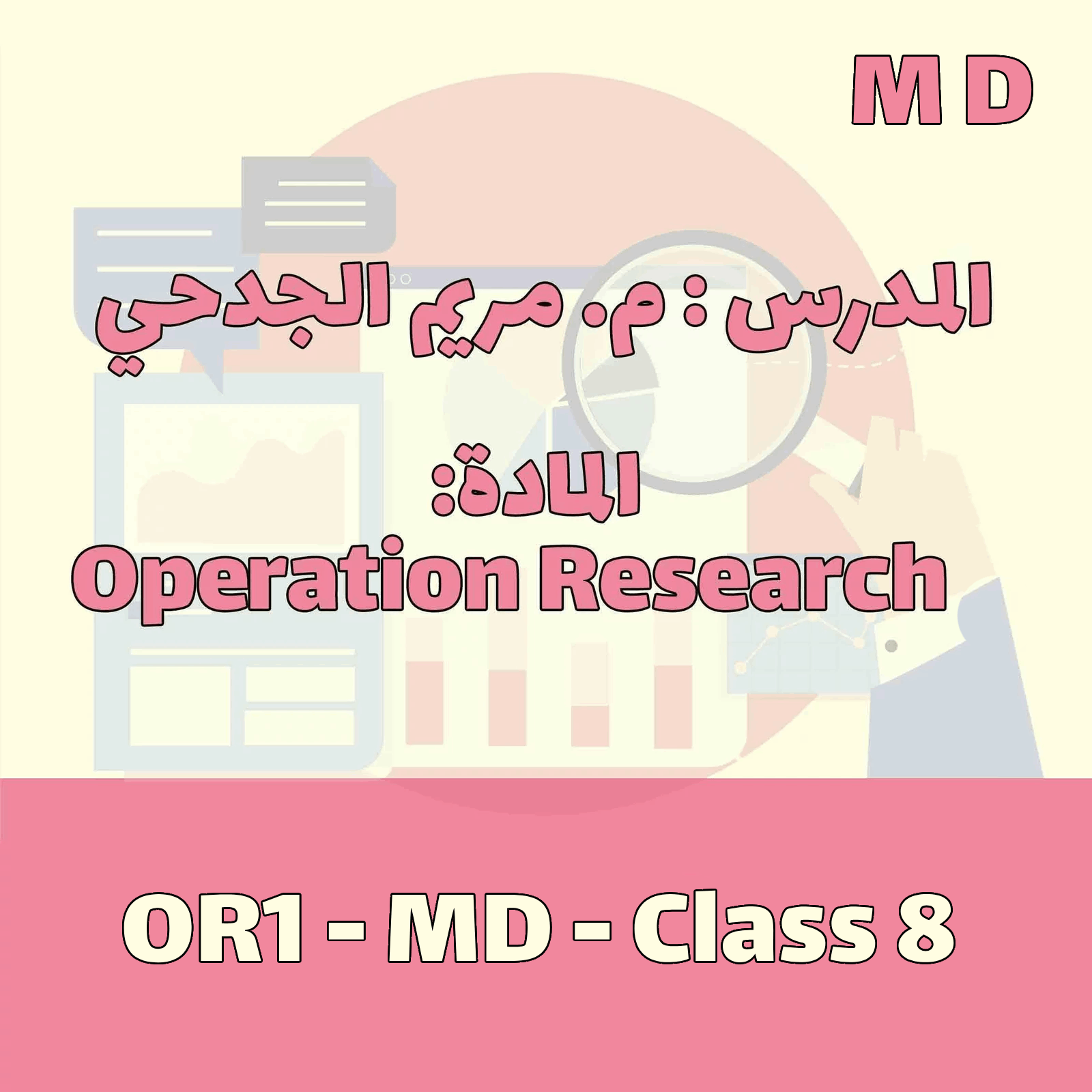 M D

المدرس : م. مريم الجدحي

المادة:
Operation Research

OR1 - MD - Class 8